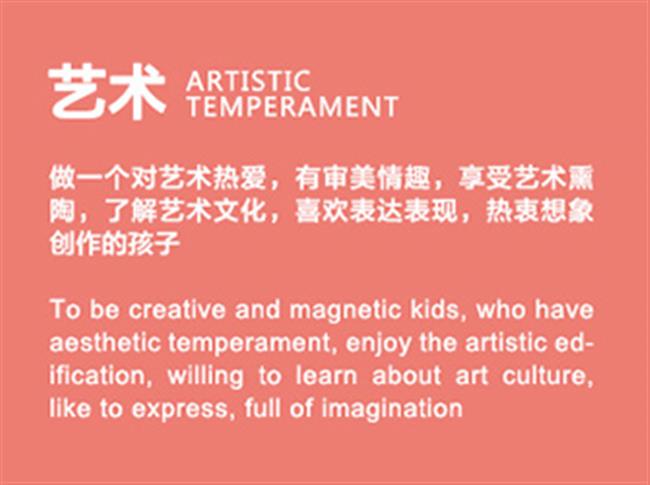 艺术 ARTISTIC TEMPERAMENT

做一个对艺术热爱，有审美情趣，享受艺术熏陶，了解艺术文化，喜欢表达表现，热衷想象创作的孩子

To be creative and magnetic kids, who have aesthetic temperament, enjoy the artistic edification, willing to learn about art culture, like to express, full of imagination